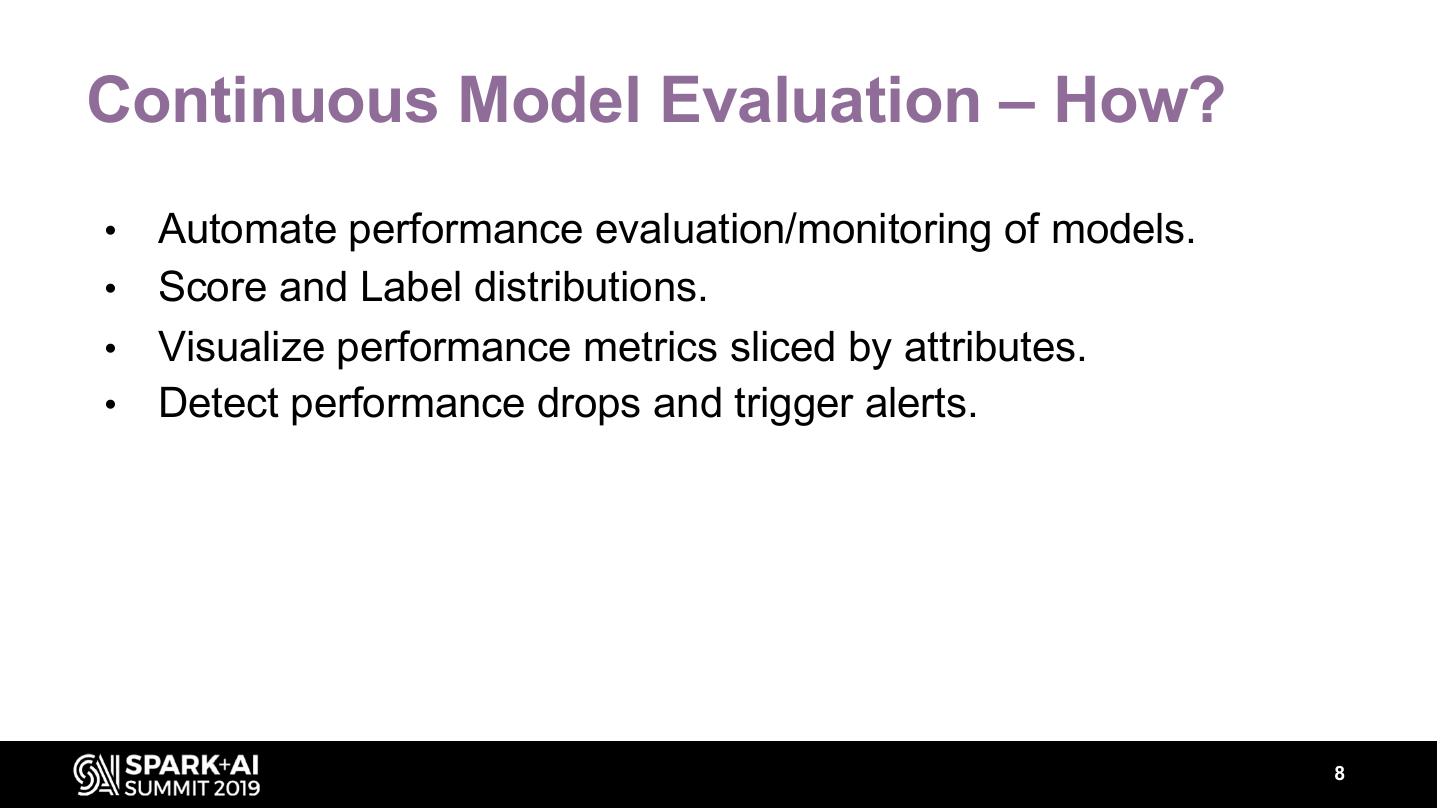 Continuous Model Evaluation – How?

• Automate performance evaluation/monitoring of models.
• Score and Label distributions.
• Visualize performance metrics sliced by attributes.
• Detect performance drops and trigger alerts.

SPARK+AI SUMMIT 2019

8